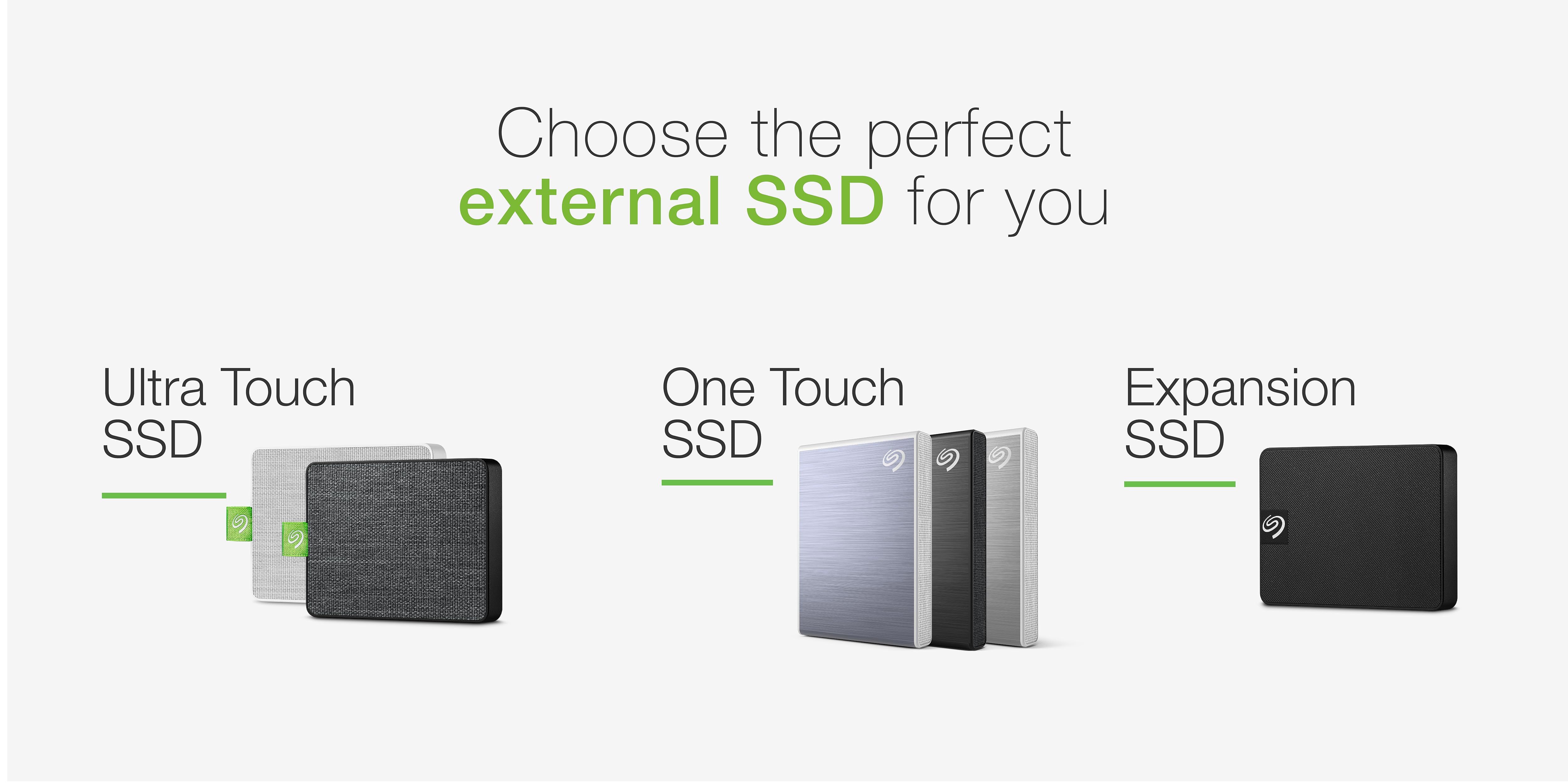 Choose the perfect external SSD for you

Ultra Touch SSD

One Touch SSD

Expansion SSD